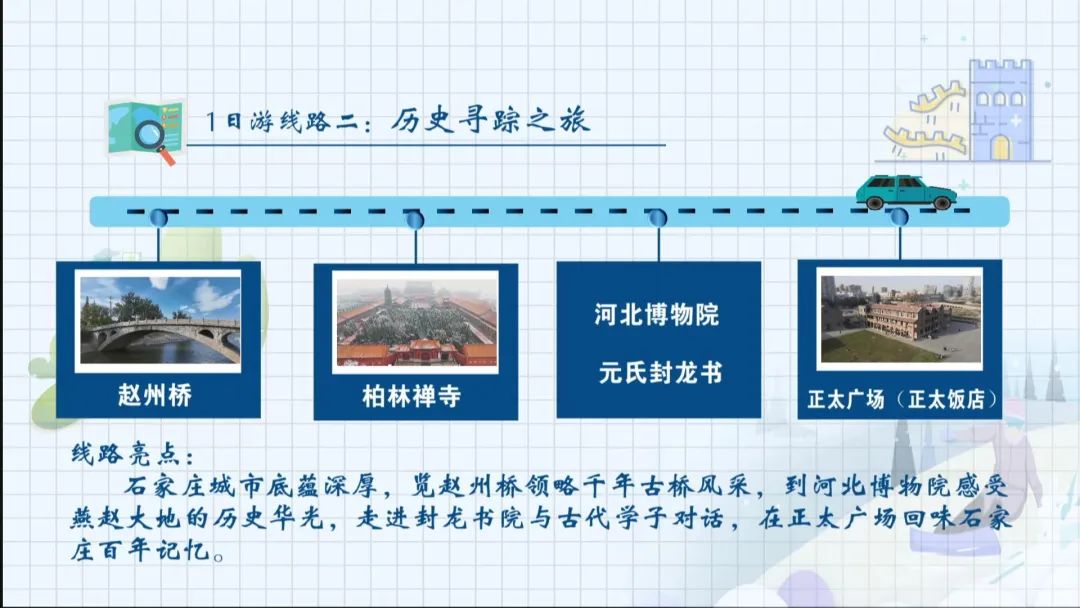 1日游线路二：历史寻踪之旅

赵州桥

柏林禅寺

河北博物院

元氏封龙书

正太广场（正太饭店）

线路亮点：

石家庄城市底蕴深厚，览赵州桥领略千年古桥风采，到河北博物院感受燕赵大地的历史华光，走进封龙书院与古代学子对话，在正太广场回味石家庄百年记忆。